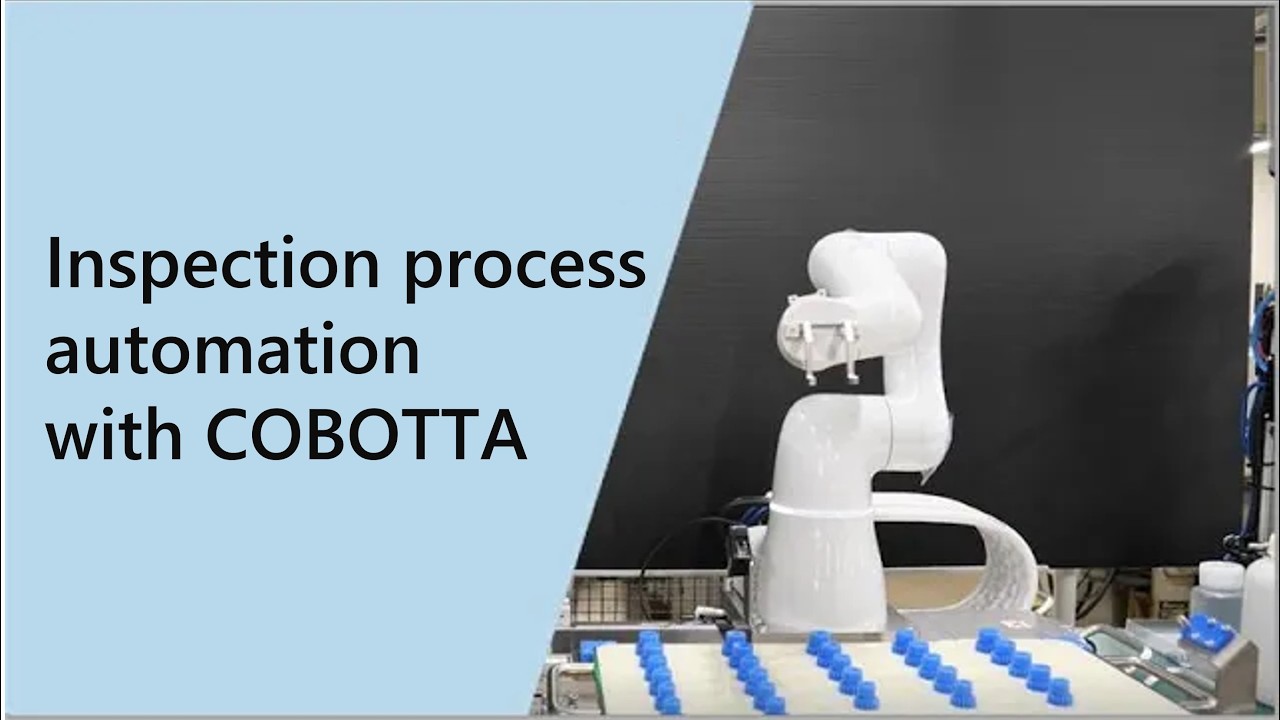 Inspection process automation with COBOTTA